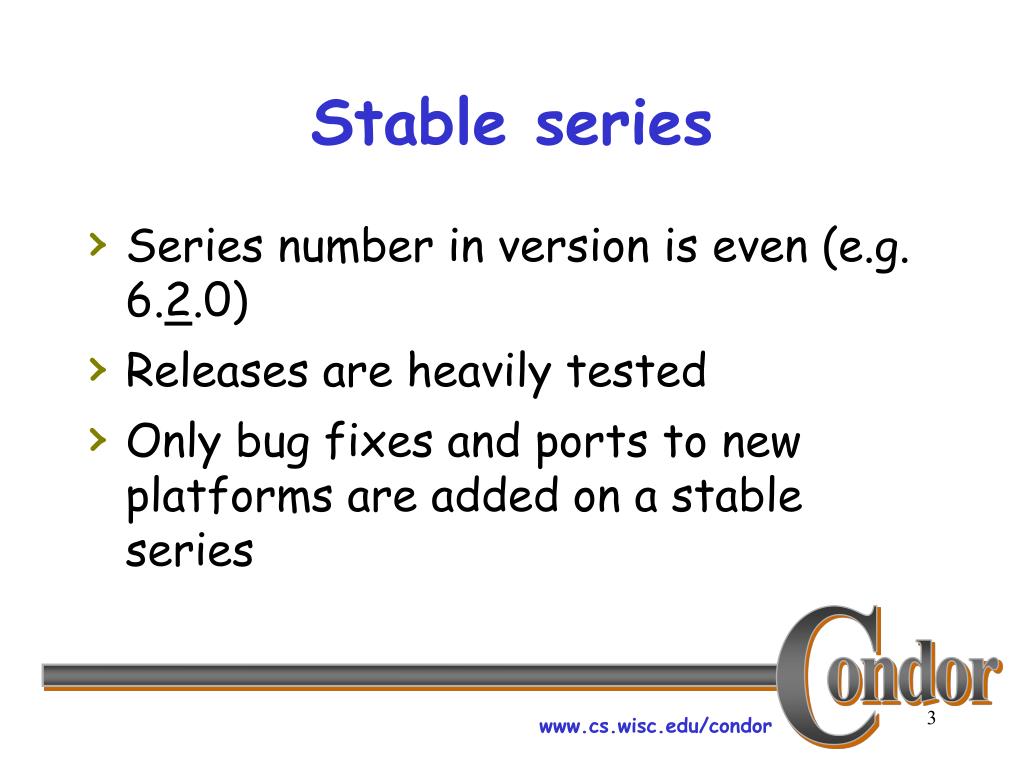 Stable series

› Series number in version is even (e.g. 6.2.0)
› Releases are heavily tested
› Only bug fixes and ports to new platforms are added on a stable series

Condor

www.cs.wisc.edu/condor

3